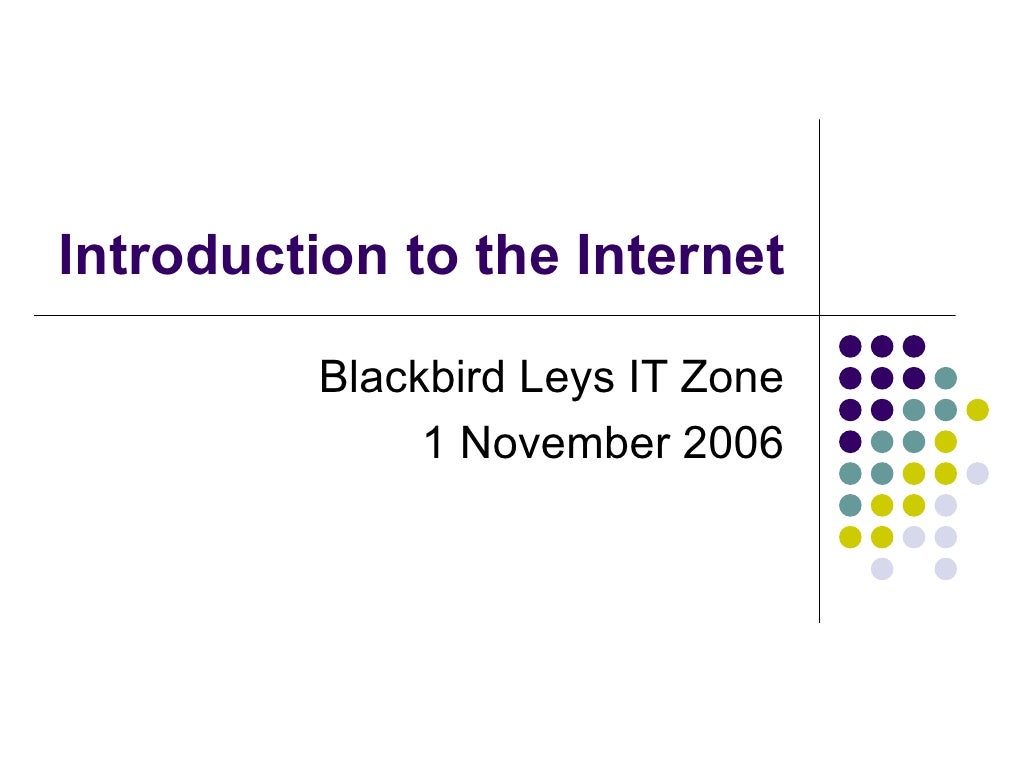 Introduction to the Internet

Blackbird Leys IT Zone
1 November 2006